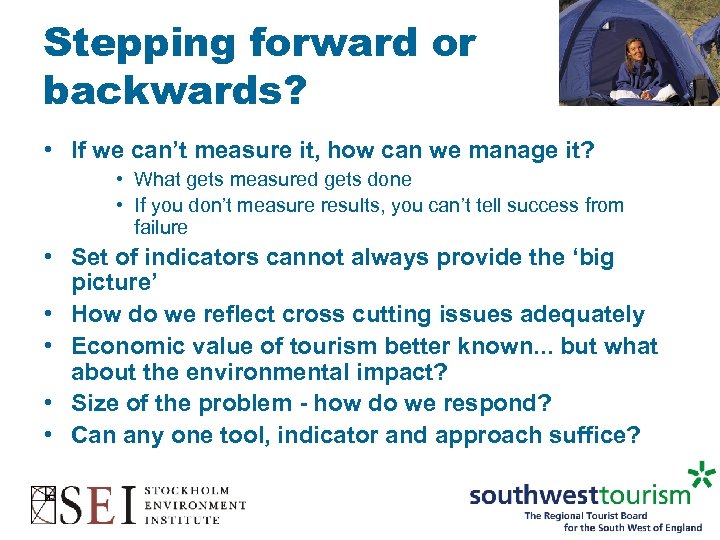 Stepping forward or backwards?

• If we can't measure it, how can we manage it?
  • What gets measured gets done
  • If you don't measure results, you can't tell success from failure
• Set of indicators cannot always provide the 'big picture'
• How do we reflect cross cutting issues adequately
• Economic value of tourism better known... but what about the environmental impact?
• Size of the problem - how do we respond?
• Can any one tool, indicator and approach suffice?

SEI STOCKHOLM ENVIRONMENT INSTITUTE

southwesttourism
The Regional Tourist Board for the South West of England